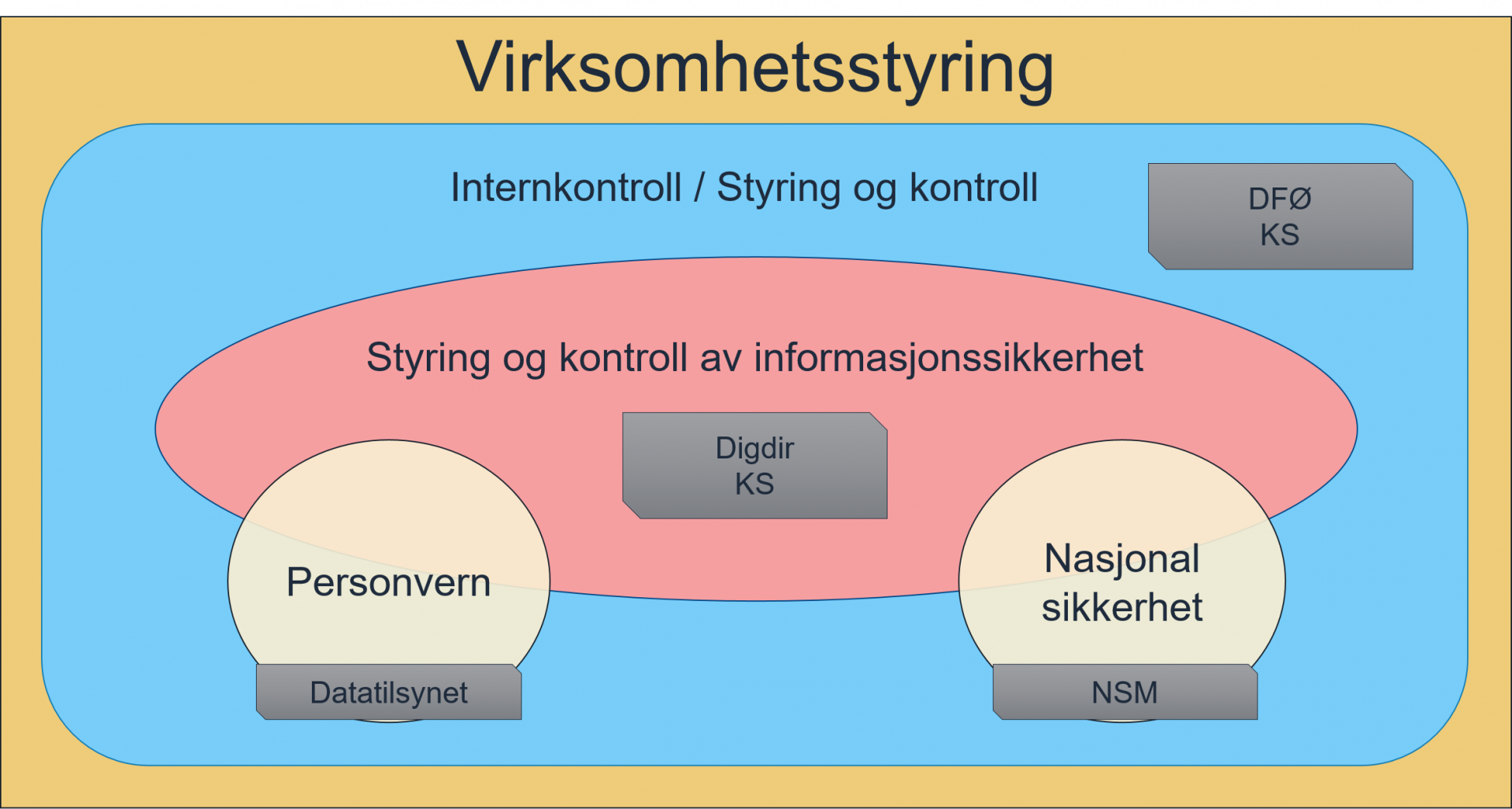 Virksomhetsstyring

Internkontroll / Styring og kontroll

DFØ
KS

Styring og kontroll av informasjonssikkerhet

Digdir
KS

Personvern

Datatilsynet

Nasjonal
sikkerhet

NSM